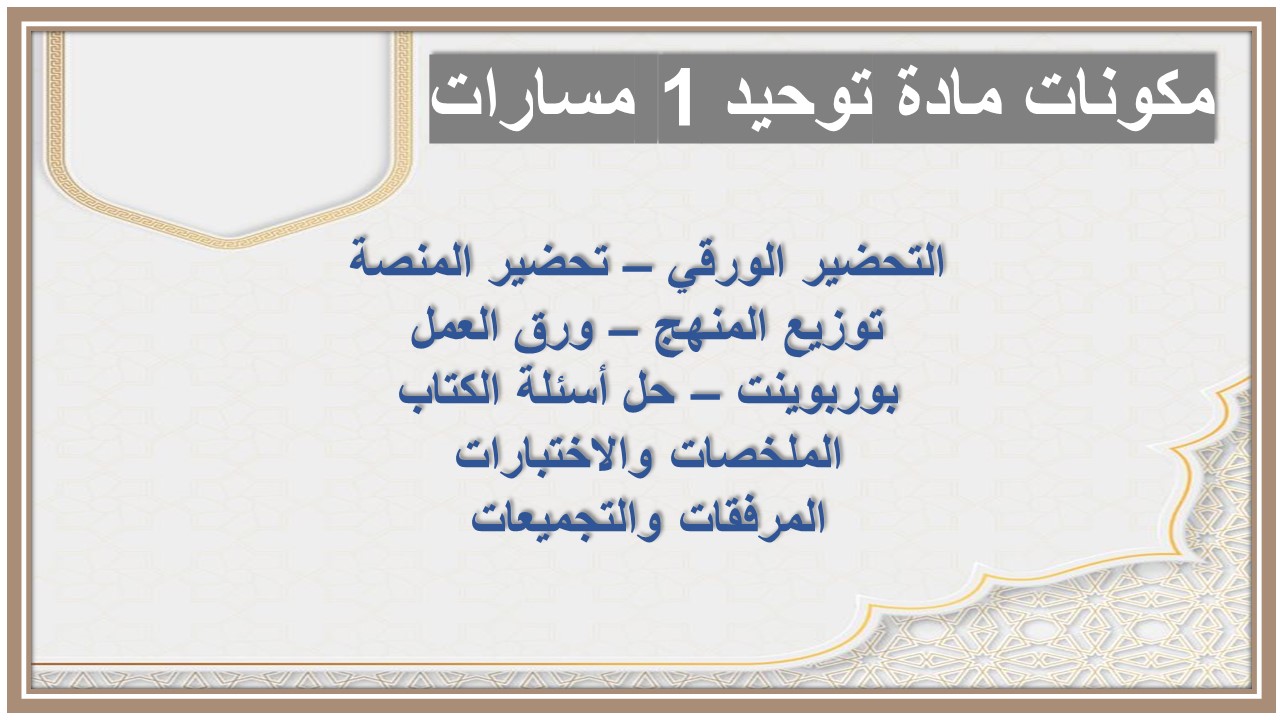 مكونات مادة توحيد 1 مسارات

التحضير الورقي – تحضير المنصة
توزيع المنهج – ورق العمل
بوربوينت – حل أسئلة الكتاب
الملخصات والاختبارات
المرفقات والتجميعات